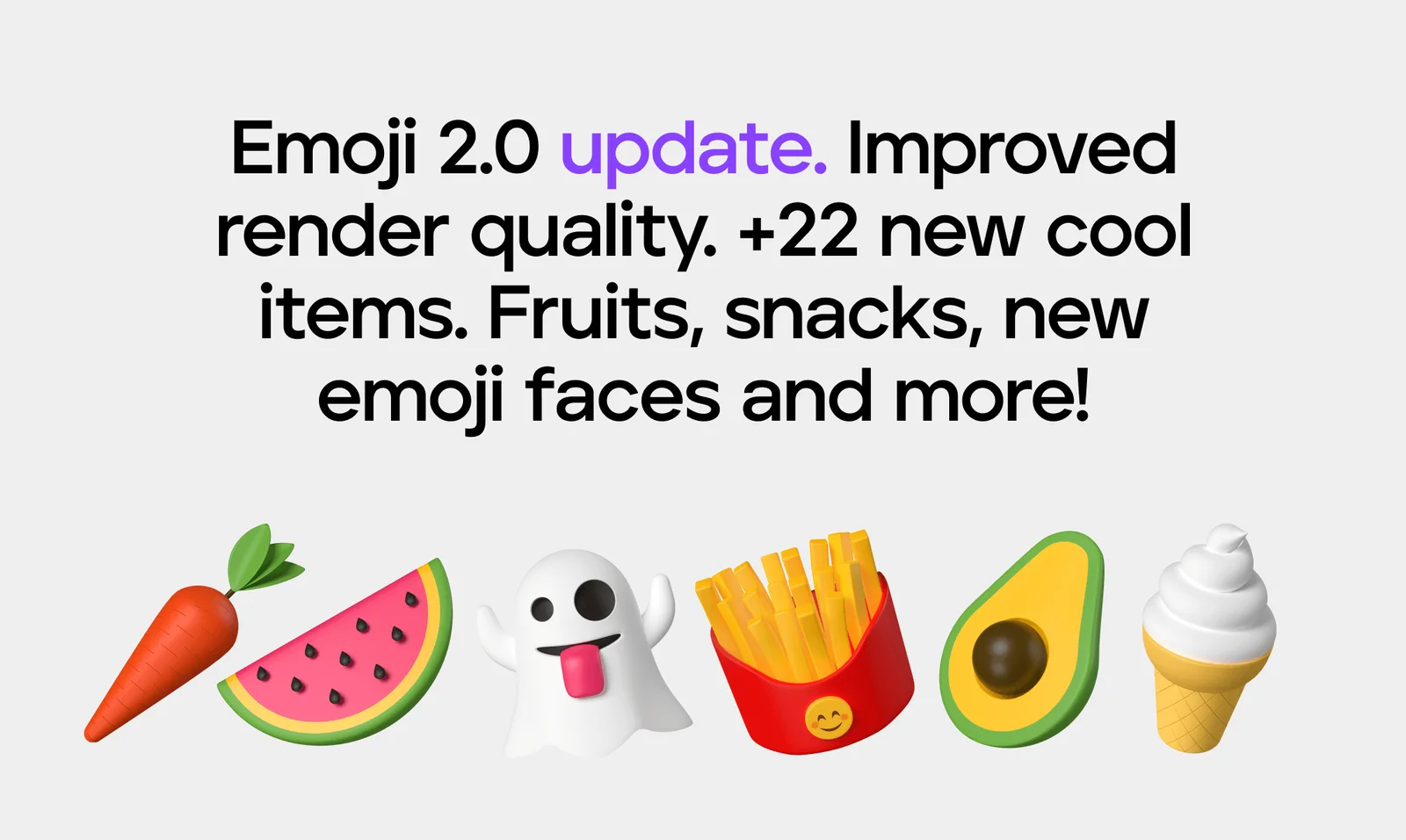 Emoji 2.0 update. Improved render quality. +22 new cool items. Fruits, snacks, new emoji faces and more!